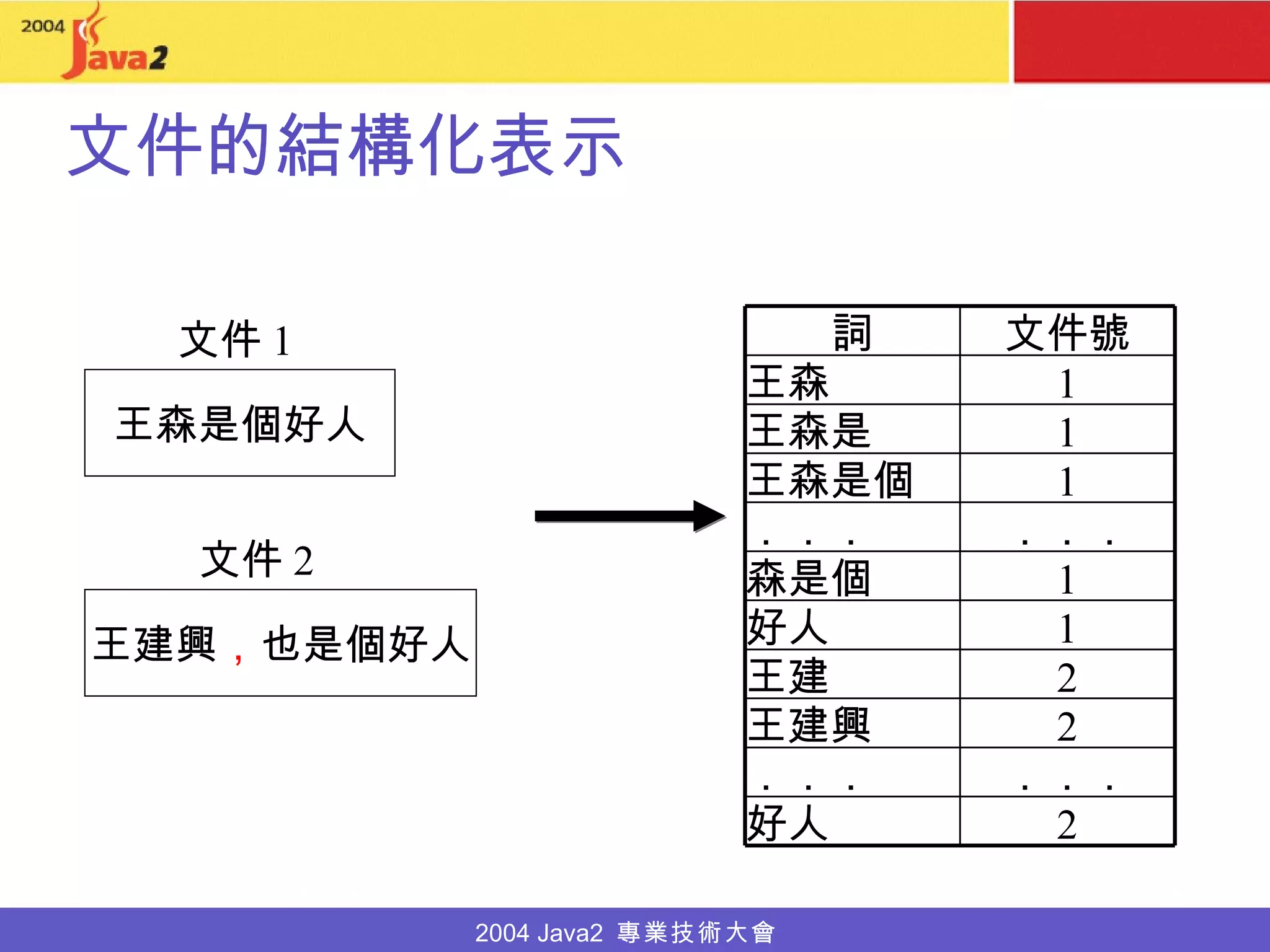 2004 Java2

文件的結構化表示

文件 1

王森是個好人

文件 2

王建興，也是個好人

| 詞 | 文件號 |
|---|---|
| 王森 | 1 |
| 王森是 | 1 |
| 王森是個 | 1 |
| . . . | . . . |
| 森是個 | 1 |
| 好人 | 1 |
| 王建 | 2 |
| 王建興 | 2 |
| . . . | . . . |
| 好人 | 2 |

2004 Java2 專業技術大會